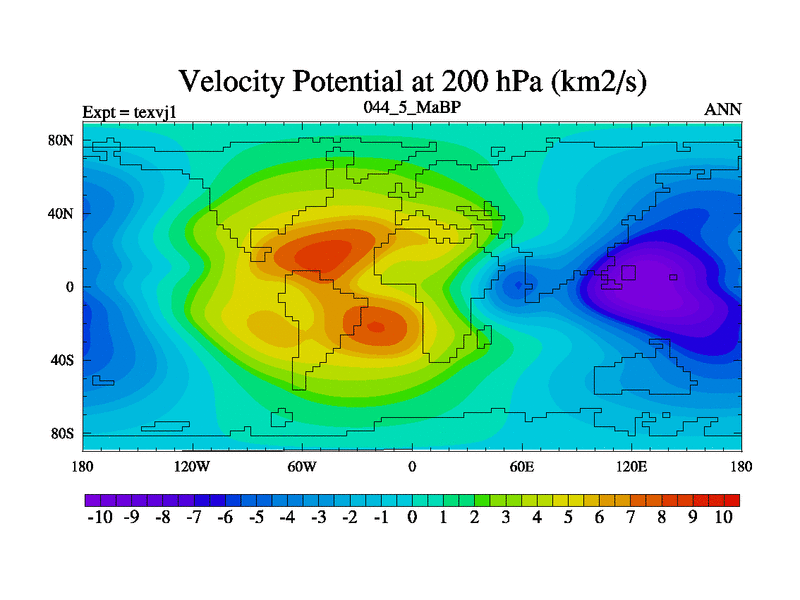 Velocity Potential at 200 hPa (km2/s)

Expt = texvj1

044_5_MaBP

ANN

80N
40N
0
40S
80S

180
120W
60W
0
60E
120E
180

-10 -9 -8 -7 -6 -5 -4 -3 -2 -1 0 1 2 3 4 5 6 7 8 9 10